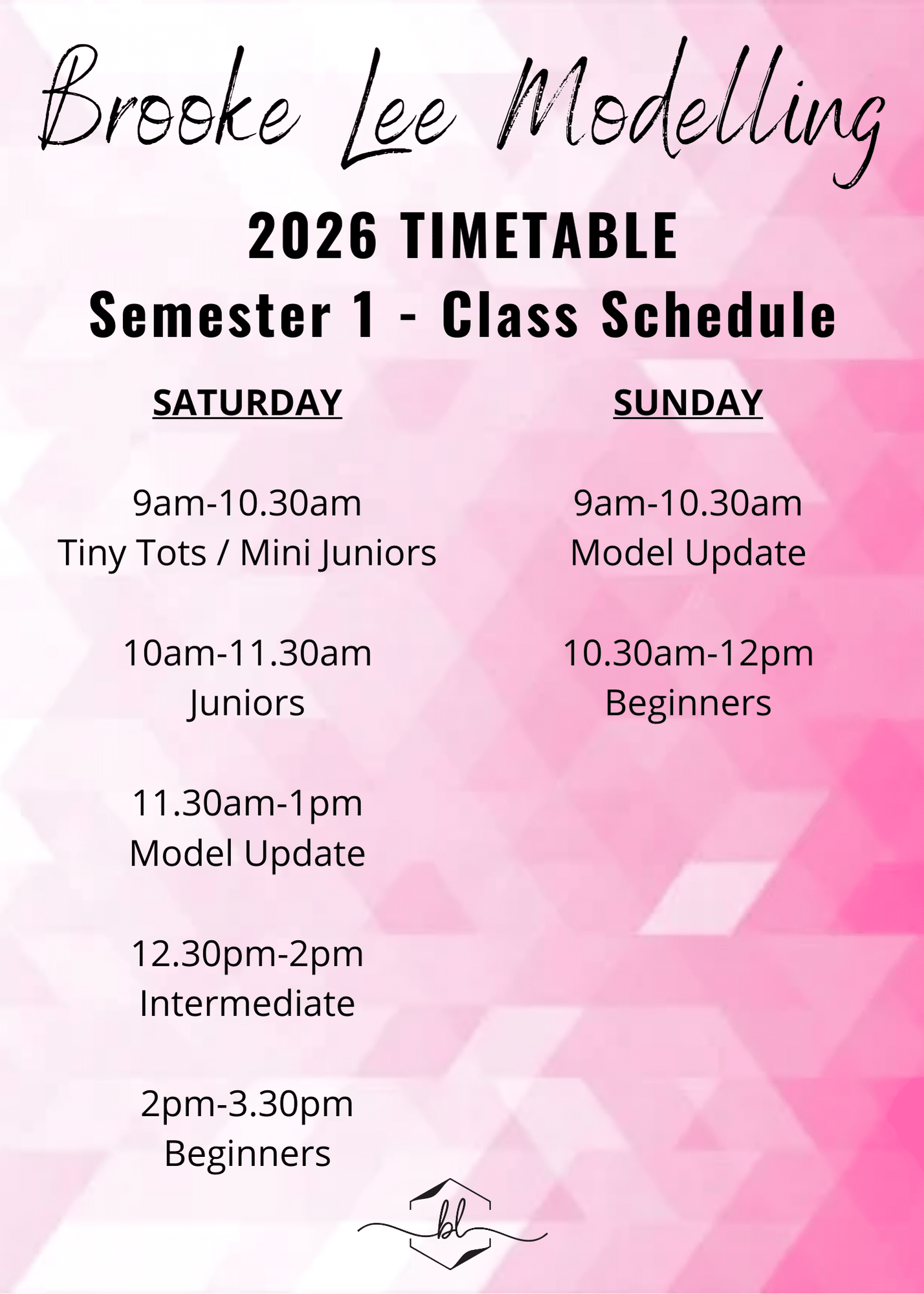 Brooke Lee Modelling

2026 TIMETABLE
Semester 1 - Class Schedule

SATURDAY

9am-10.30am
Tiny Tots / Mini Juniors

10am-11.30am
Juniors

11.30am-1pm
Model Update

12.30pm-2pm
Intermediate

2pm-3.30pm
Beginners

SUNDAY

9am-10.30am
Model Update

10.30am-12pm
Beginners

bl